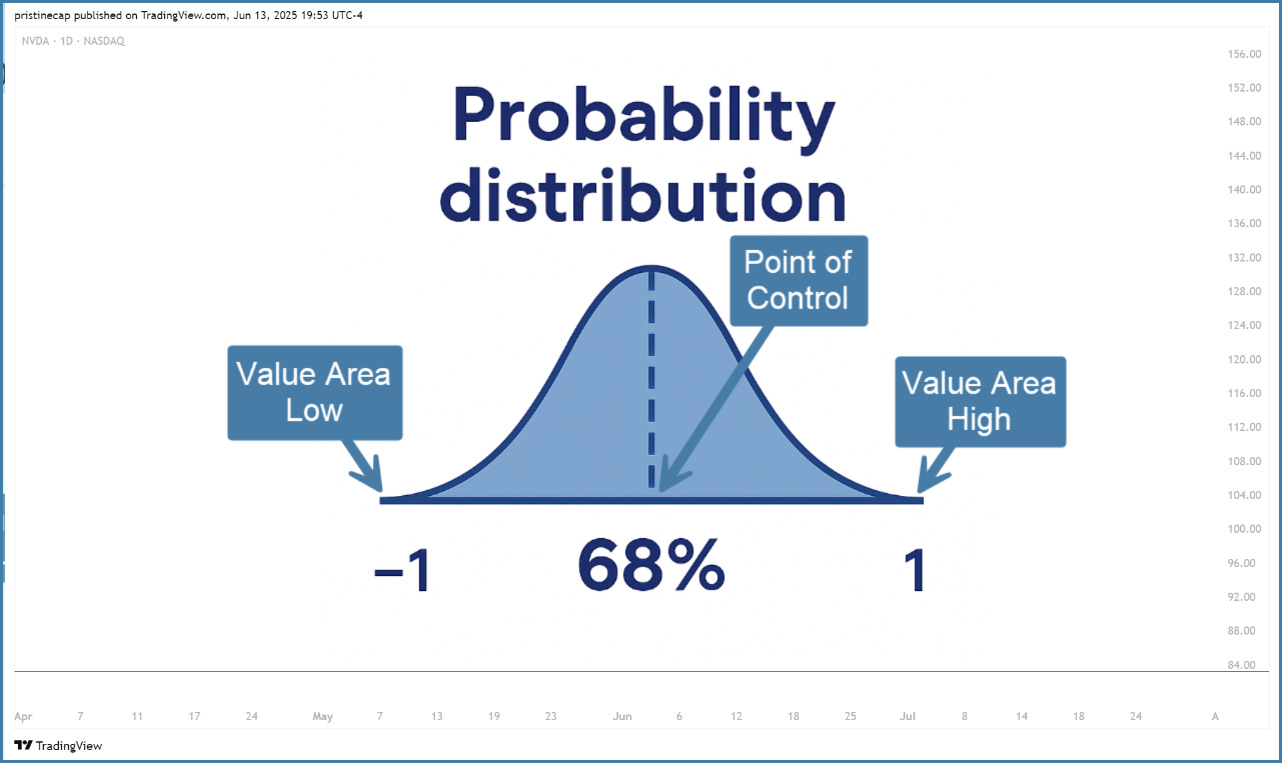 pristinecap published on TradingView.com, Jun 13, 2025 19:53 UTC-4

NVDA · 1D · NASDAQ

Probability distribution

Point of Control

Value Area Low

Value Area High

−1

68%

1

156.00
152.00
148.00
144.00
140.00
136.00
132.00
128.00
124.00
120.00
116.00
112.00
108.00
104.00
100.00
96.00
92.00
88.00
84.00

Apr 7 11 17 24 May 7 13 19 23 Jun 6 12 18 25 Jul 8 14 18 24 A

TradingView